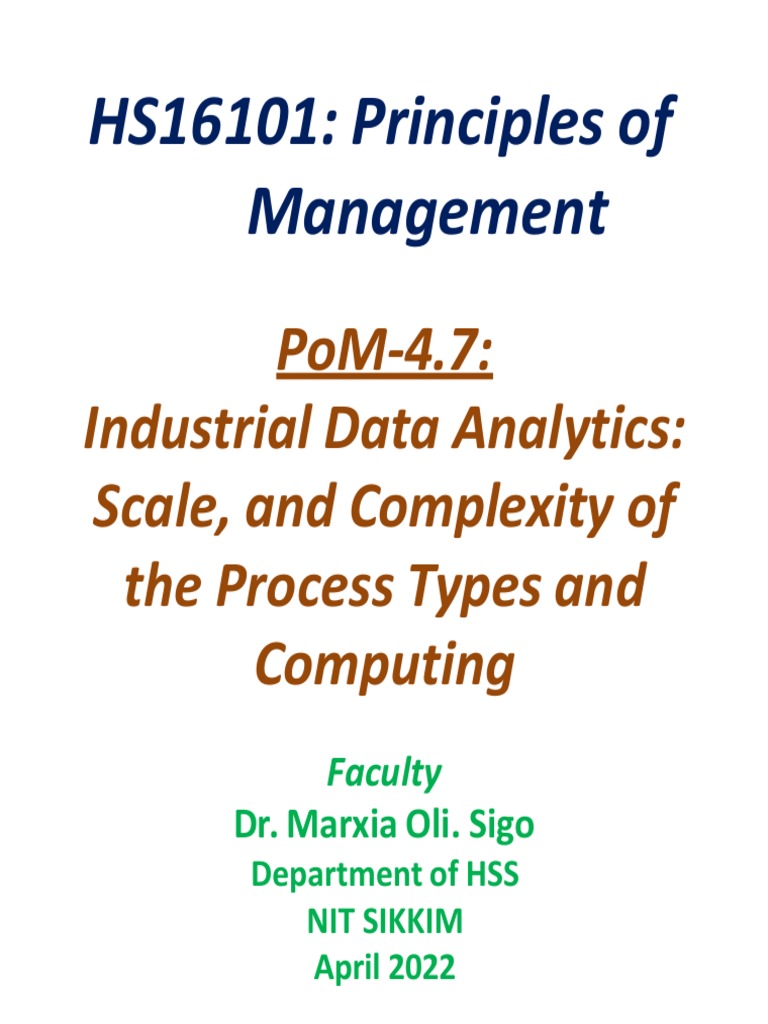 HS16101: Principles of Management

PoM-4.7:
Industrial Data Analytics: Scale, and Complexity of the Process Types and Computing

Faculty
Dr. Marxia Oli. Sigo
Department of HSS
NIT SIKKIM
April 2022